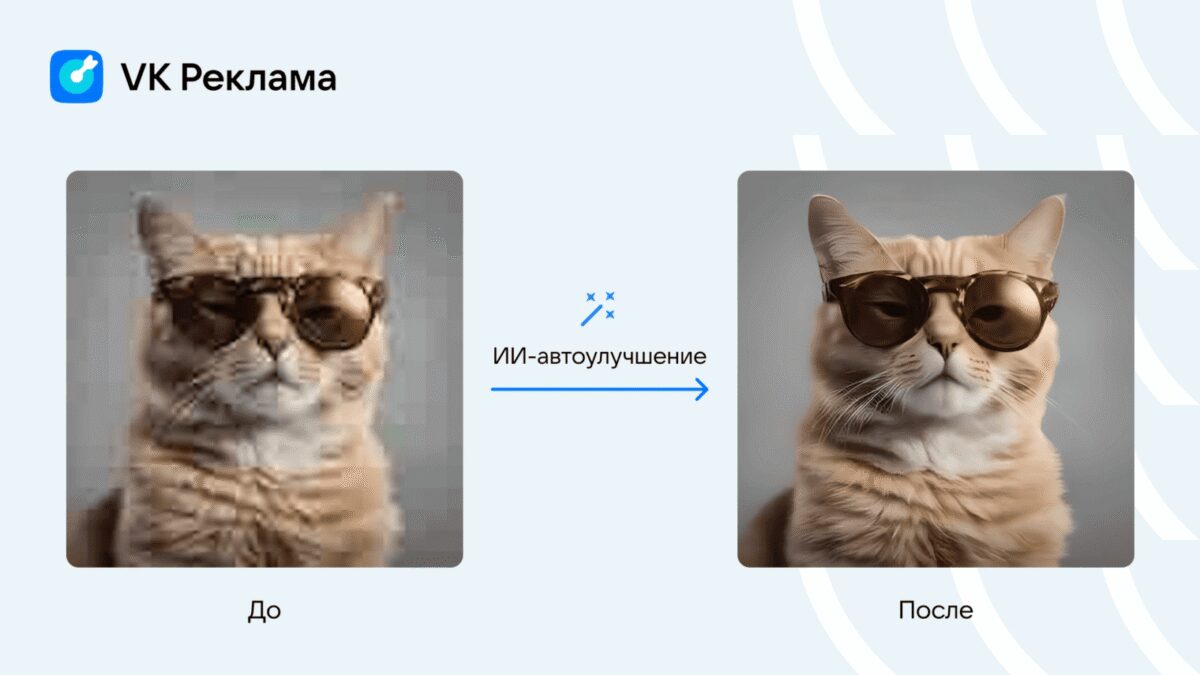 VK Реклама

ИИ-автоулучшение

До

После